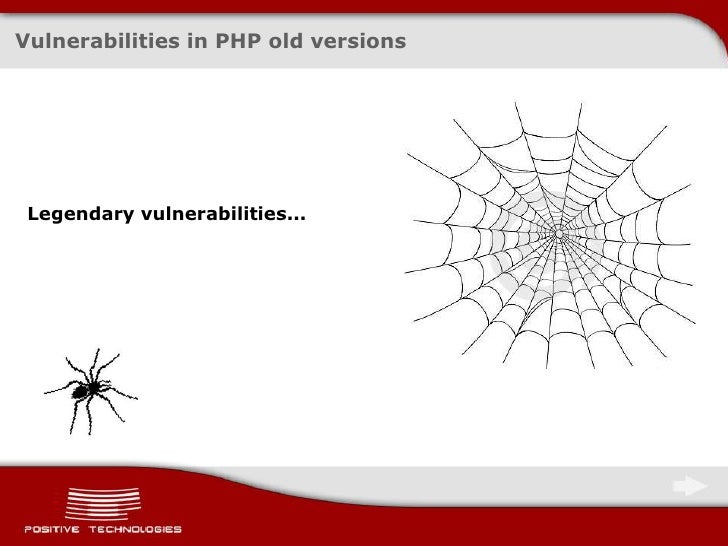 Vulnerabilities in PHP old versions

Legendary vulnerabilities…

POSITIVE TECHNOLOGIES